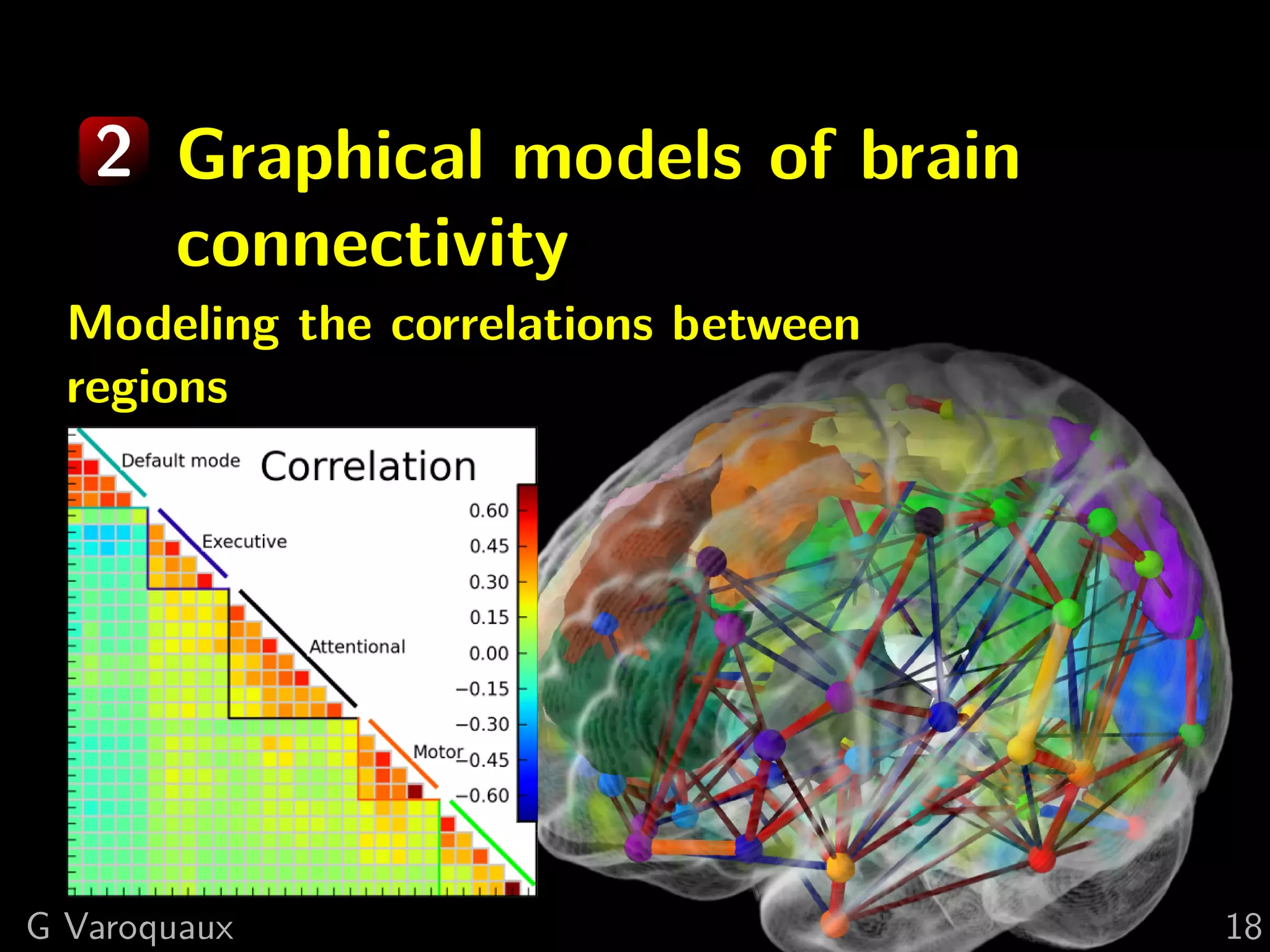 2 Graphical models of brain connectivity

Modeling the correlations between regions

Default mode

Correlation

Executive

Attentional

Motor

0.60
0.45
0.30
0.15
0.00
−0.15
−0.30
−0.45
−0.60

G Varoquaux

18